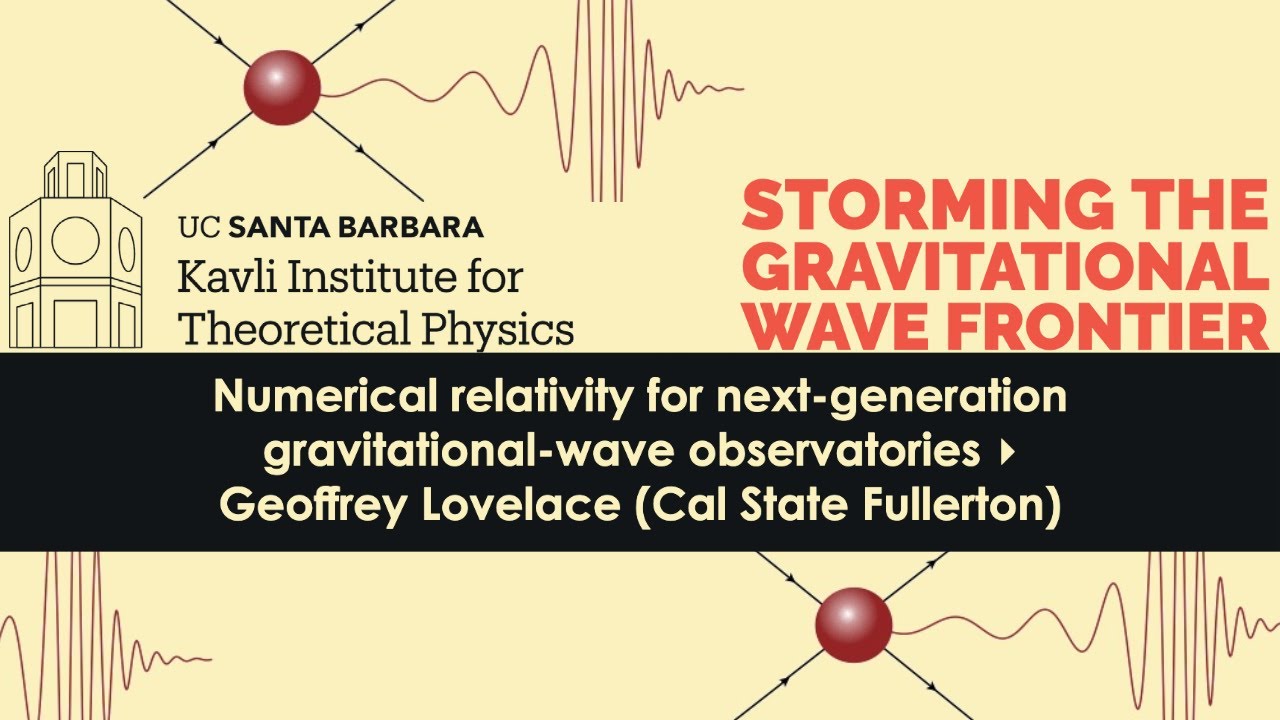 UC SANTA BARBARA
Kavli Institute for Theoretical Physics

STORMING THE GRAVITATIONAL WAVE FRONTIER

Numerical relativity for next-generation gravitational-wave observatories ▸
Geoffrey Lovelace (Cal State Fullerton)